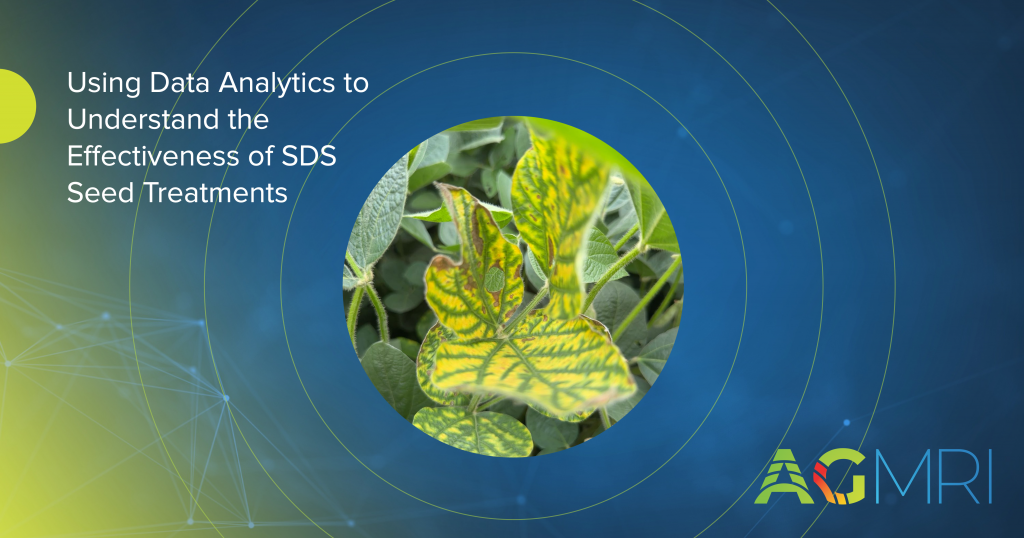 Using Data Analytics to Understand the Effectiveness of SDS Seed Treatments

AGMRI